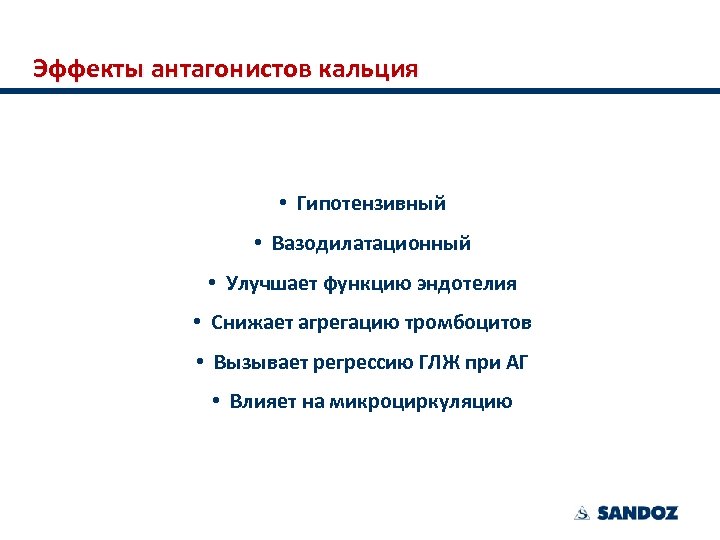 Эффекты антагонистов кальция

• Гипотензивный
• Вазодилатационный
• Улучшает функцию эндотелия
• Снижает агрегацию тромбоцитов
• Вызывает регрессию ГЛЖ при АГ
• Влияет на микроциркуляцию

SANDOZ